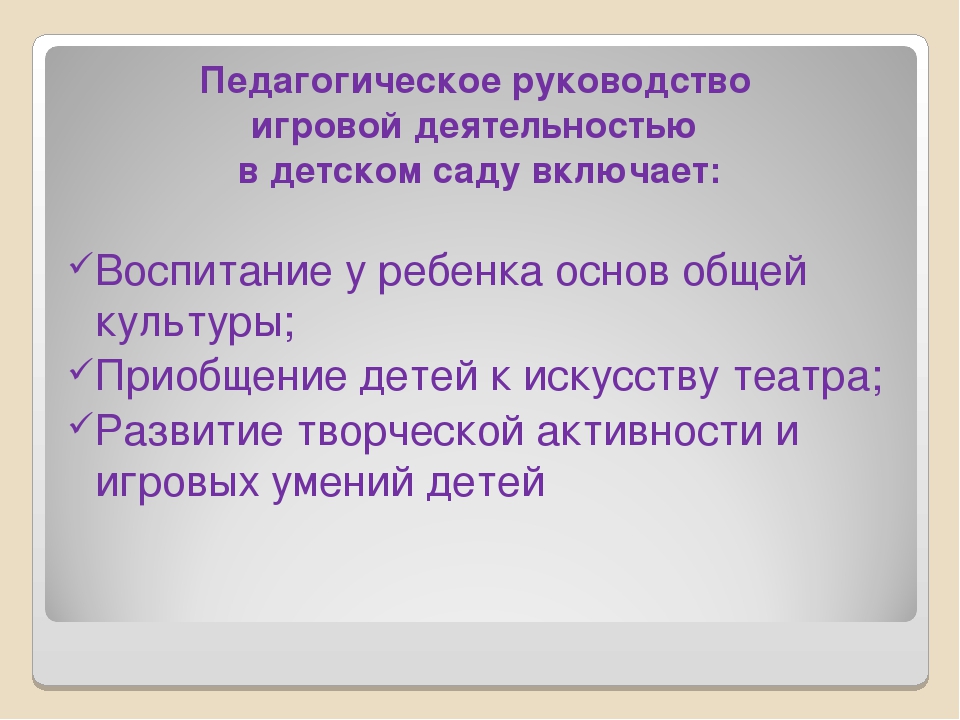 Педагогическое руководство игровой деятельностью в детском саду включает:

✓Воспитание у ребенка основ общей культуры;
✓Приобщение детей к искусству театра;
✓Развитие творческой активности и игровых умений детей